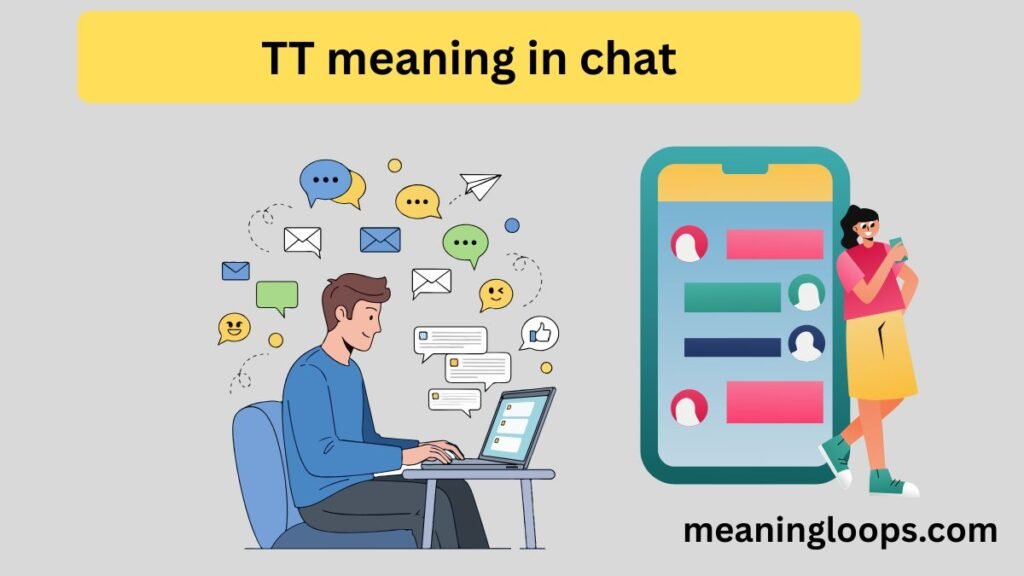 TT meaning in chat

meaningloops.com